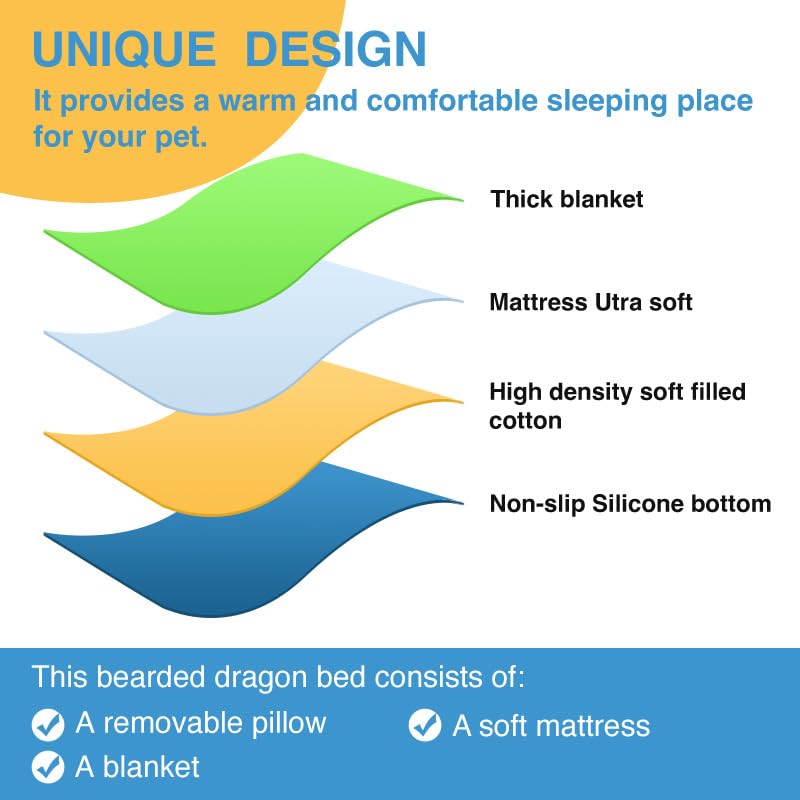 UNIQUE DESIGN

It provides a warm and comfortable sleeping place for your pet.

Thick blanket

Mattress Utra soft

High density soft filled cotton

Non-slip Silicone bottom

This bearded dragon bed consists of:

A removable pillow

A soft mattress

A blanket